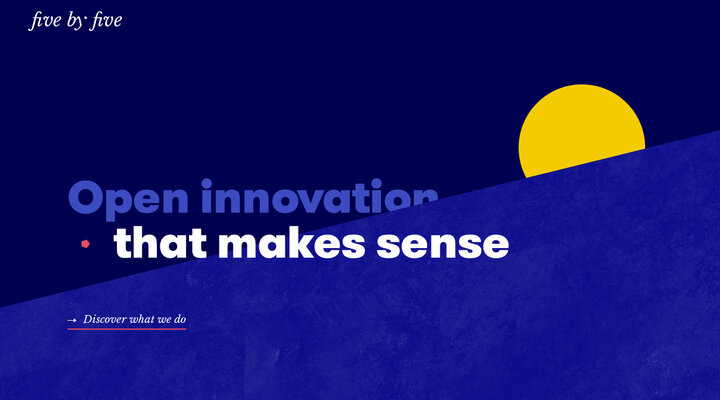 five by five

Open innovation
that makes sense

→ Discover what we do